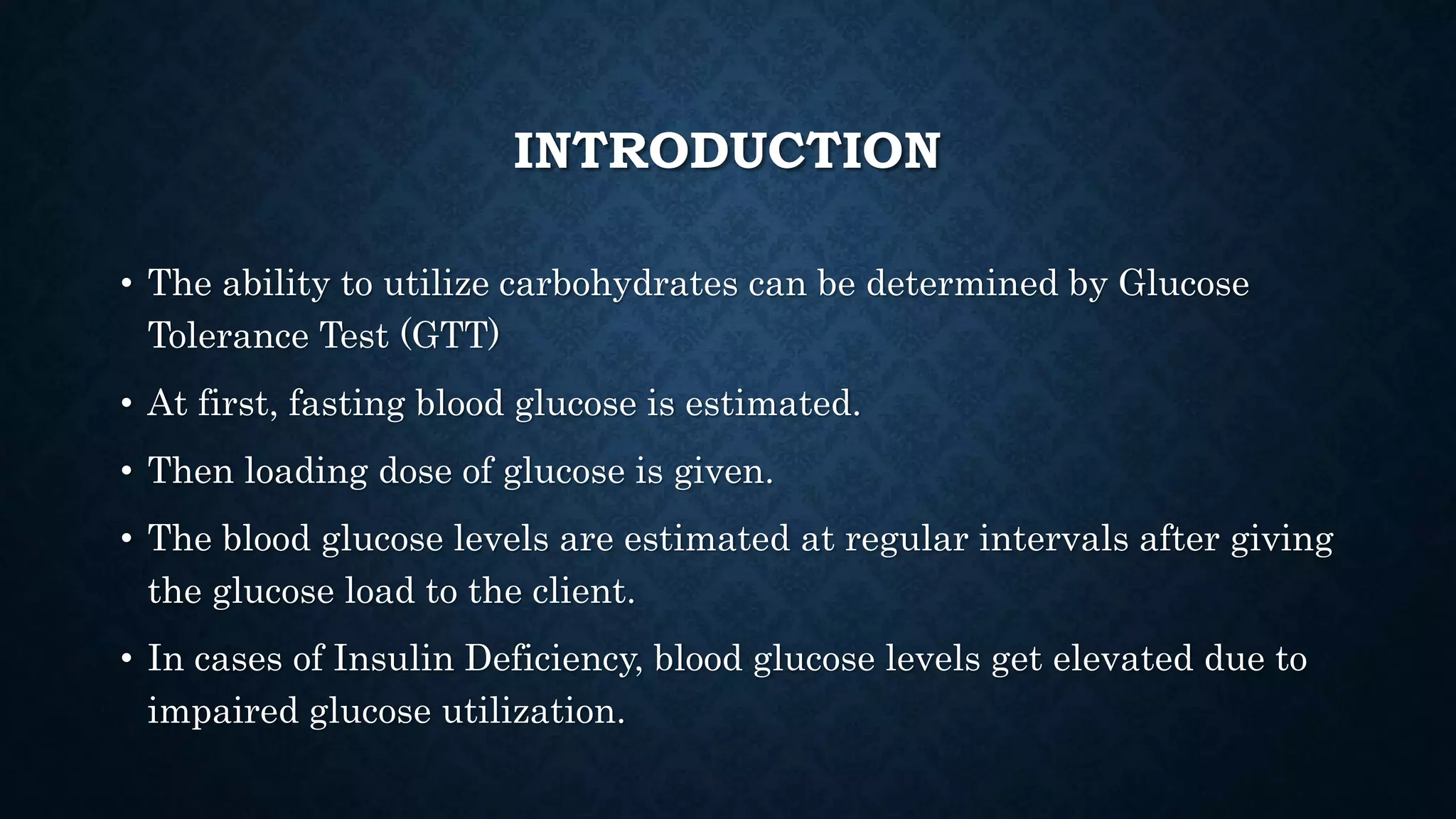 INTRODUCTION

• The ability to utilize carbohydrates can be determined by Glucose Tolerance Test (GTT)

• At first, fasting blood glucose is estimated.

• Then loading dose of glucose is given.

• The blood glucose levels are estimated at regular intervals after giving the glucose load to the client.

• In cases of Insulin Deficiency, blood glucose levels get elevated due to impaired glucose utilization.